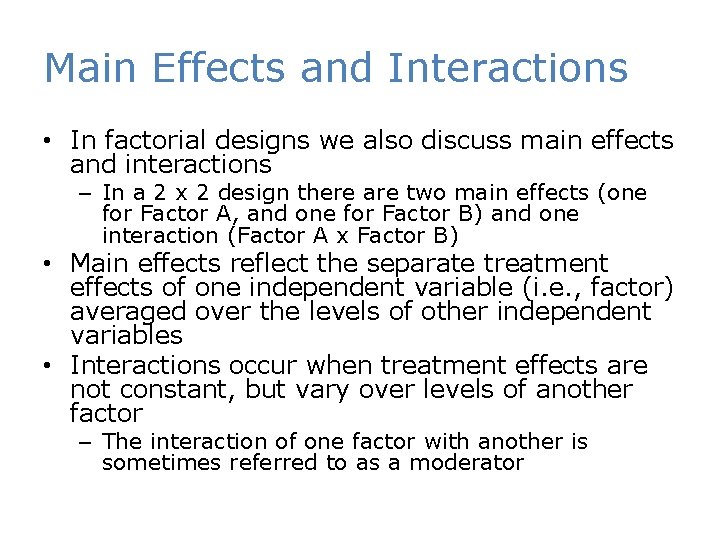 Main Effects and Interactions

• In factorial designs we also discuss main effects and interactions
  – In a 2 x 2 design there are two main effects (one for Factor A, and one for Factor B) and one interaction (Factor A x Factor B)
• Main effects reflect the separate treatment effects of one independent variable (i.e., factor) averaged over the levels of other independent variables
• Interactions occur when treatment effects are not constant, but vary over levels of another factor
  – The interaction of one factor with another is sometimes referred to as a moderator